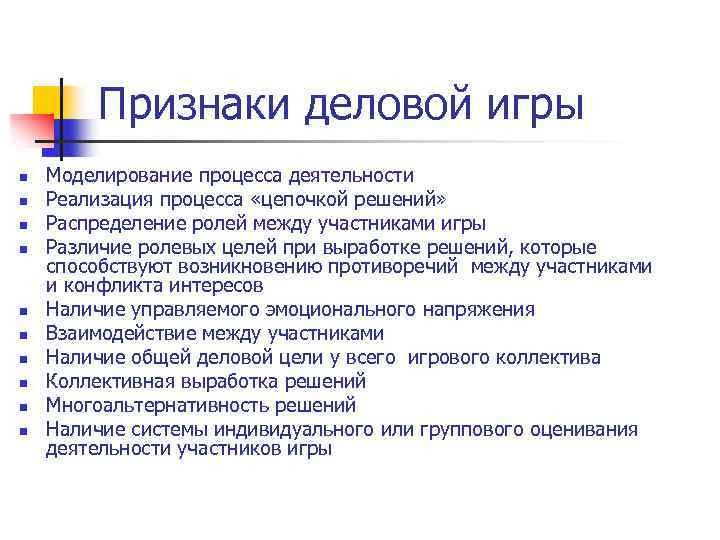 Признаки деловой игры

- Моделирование процесса деятельности
- Реализация процесса «цепочкой решений»
- Распределение ролей между участниками игры
- Различие ролевых целей при выработке решений, которые способствуют возникновению противоречий между участниками и конфликта интересов
- Наличие управляемого эмоционального напряжения
- Взаимодействие между участниками
- Наличие общей деловой цели у всего игрового коллектива
- Коллективная выработка решений
- Многоальтернативность решений
- Наличие системы индивидуального или группового оценивания деятельности участников игры